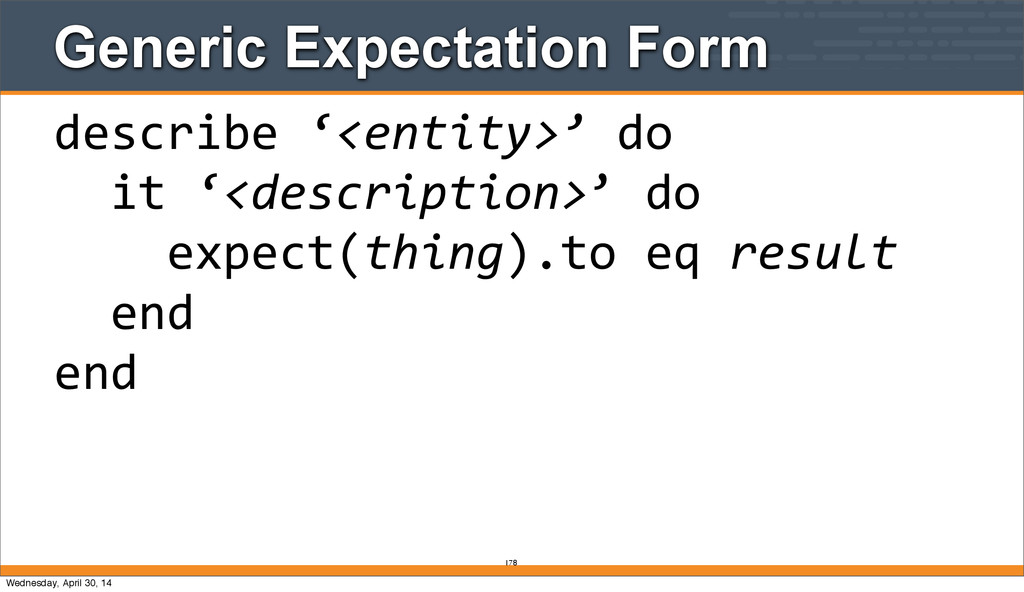 Generic Expectation Form

describe ‘<entity>’ do
  it ‘<description>’ do
    expect(thing).to eq result
  end
end

178

Wednesday, April 30, 14